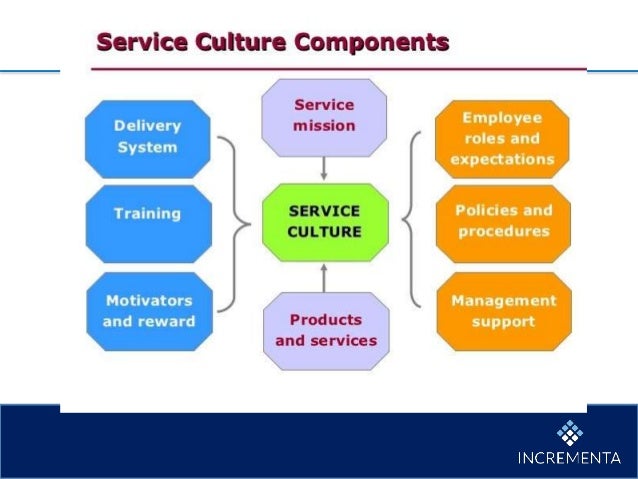 Service Culture Components

Delivery System

Training

Motivators and reward

Service mission

SERVICE CULTURE

Products and services

Employee roles and expectations

Policies and procedures

Management support

INCREMENTA